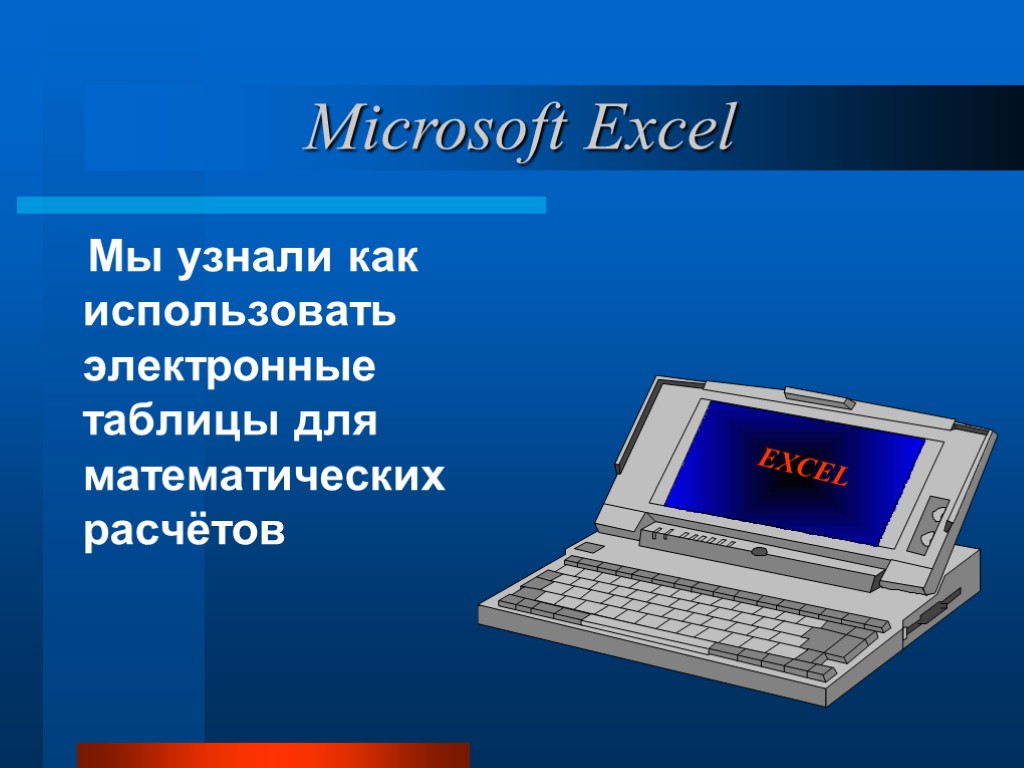 Microsoft Excel

Мы узнали как использовать электронные таблицы для математических расчётов

EXCEL